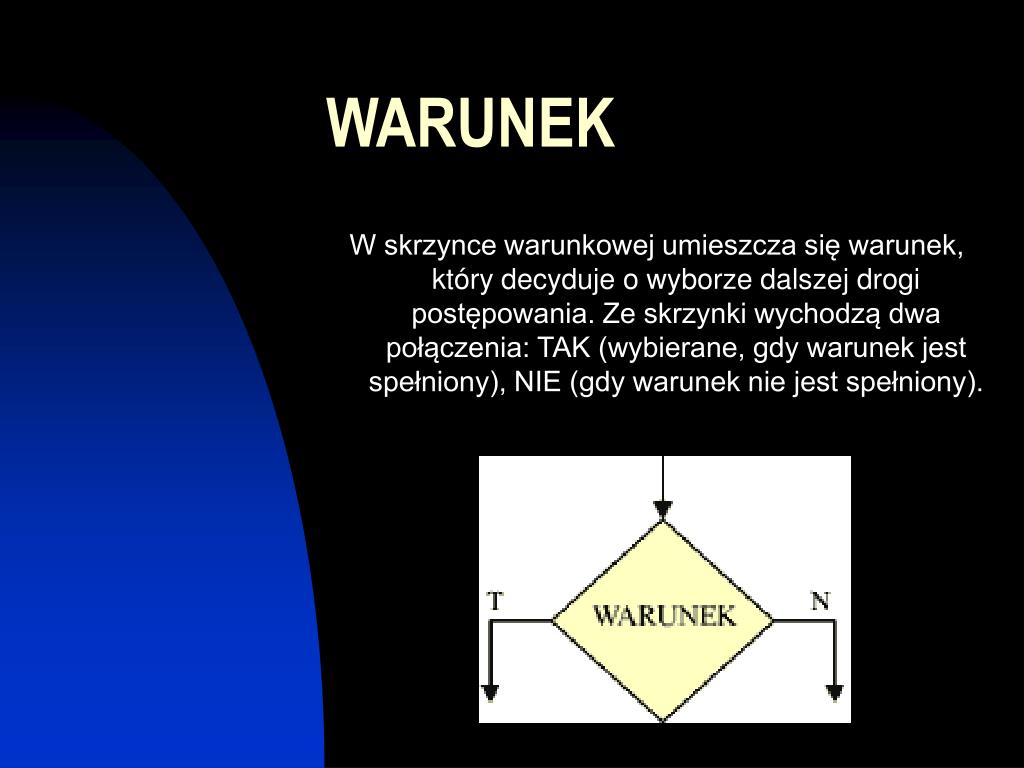 WARUNEK

W skrzynce warunkowej umieszcza się warunek, który decyduje o wyborze dalszej drogi postępowania. Ze skrzynki wychodzą dwa połączenia: TAK (wybierane, gdy warunek jest spełniony), NIE (gdy warunek nie jest spełniony).

T

WARUNEK

N